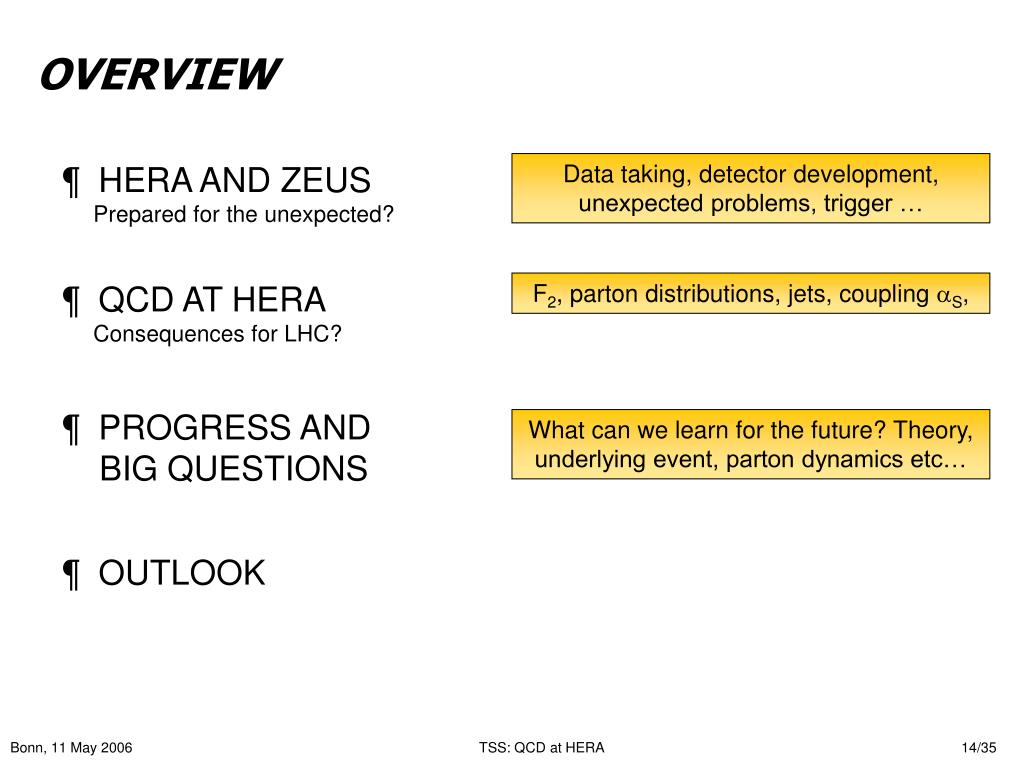 OVERVIEW

¶ HERA AND ZEUS
Prepared for the unexpected?

Data taking, detector development, unexpected problems, trigger …

¶ QCD AT HERA
Consequences for LHC?

$F_2$, parton distributions, jets, coupling $\alpha_S$,

¶ PROGRESS AND BIG QUESTIONS

What can we learn for the future? Theory, underlying event, parton dynamics etc…

¶ OUTLOOK

Bonn, 11 May 2006

TSS: QCD at HERA

14/35